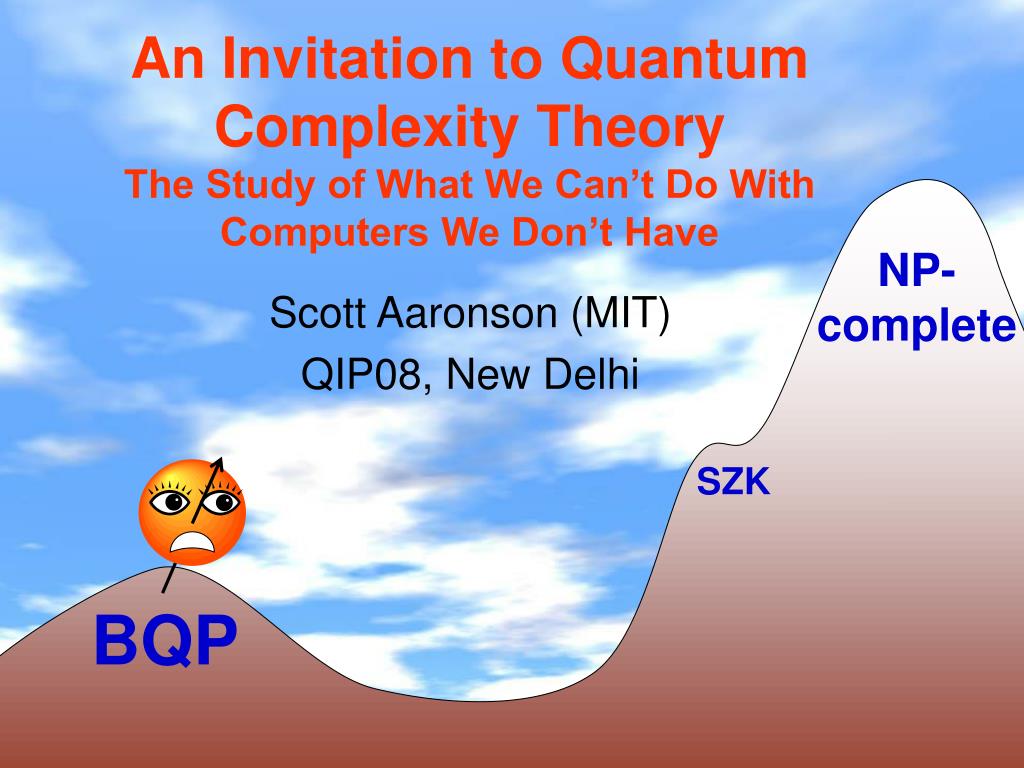 An Invitation to Quantum Complexity Theory
The Study of What We Can't Do With Computers We Don't Have

Scott Aaronson (MIT)
QIP08, New Delhi

NP-complete

SZK

BQP